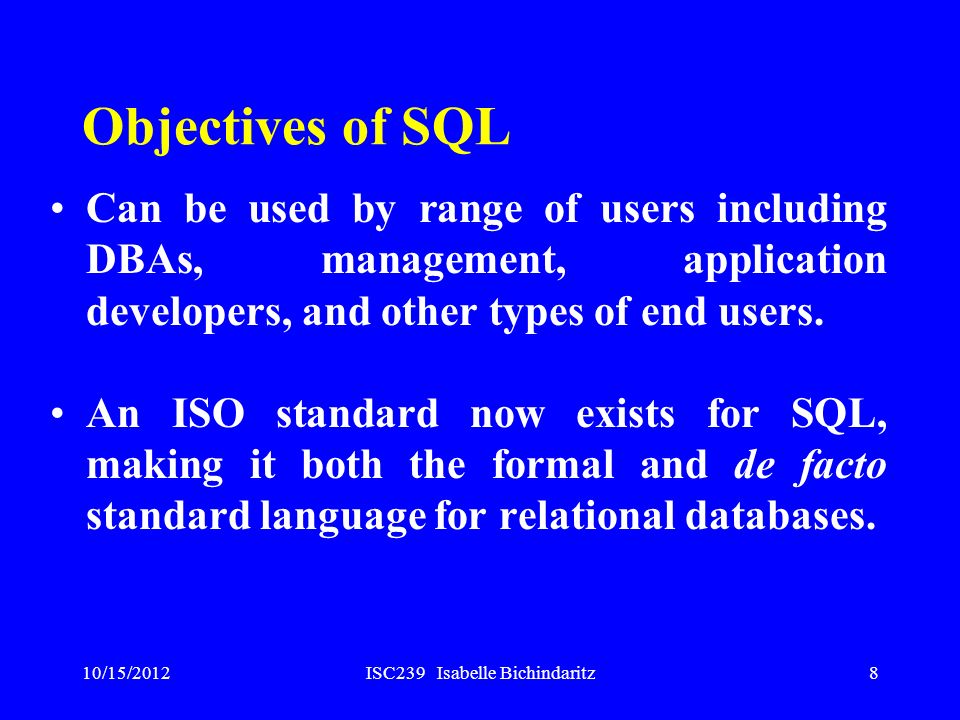 Objectives of SQL

• Can be used by range of users including DBAs, management, application developers, and other types of end users.

• An ISO standard now exists for SQL, making it both the formal and de facto standard language for relational databases.

10/15/2012 ISC239 Isabelle Bichindaritz 8